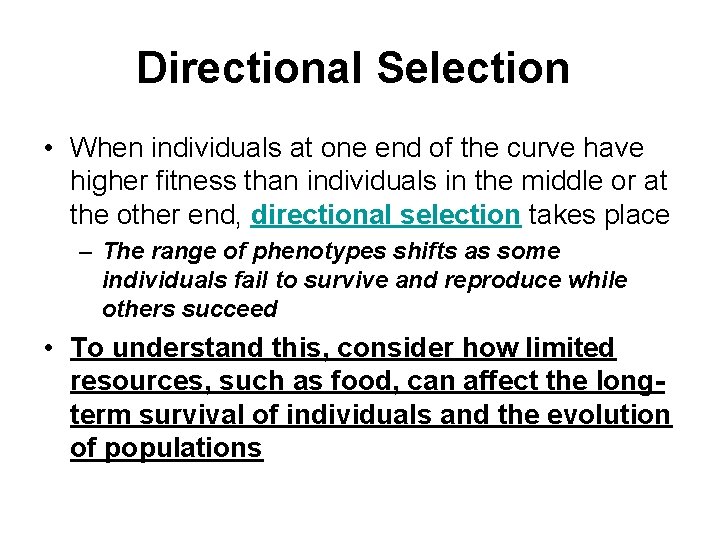 Directional Selection

• When individuals at one end of the curve have higher fitness than individuals in the middle or at the other end, directional selection takes place

– The range of phenotypes shifts as some individuals fail to survive and reproduce while others succeed

• To understand this, consider how limited resources, such as food, can affect the long-term survival of individuals and the evolution of populations